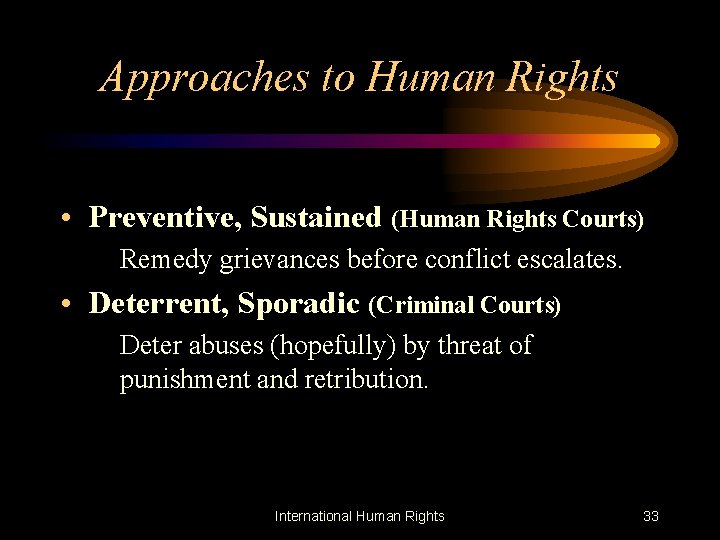 Approaches to Human Rights

• Preventive, Sustained (Human Rights Courts)
Remedy grievances before conflict escalates.

• Deterrent, Sporadic (Criminal Courts)
Deter abuses (hopefully) by threat of punishment and retribution.

International Human Rights

33